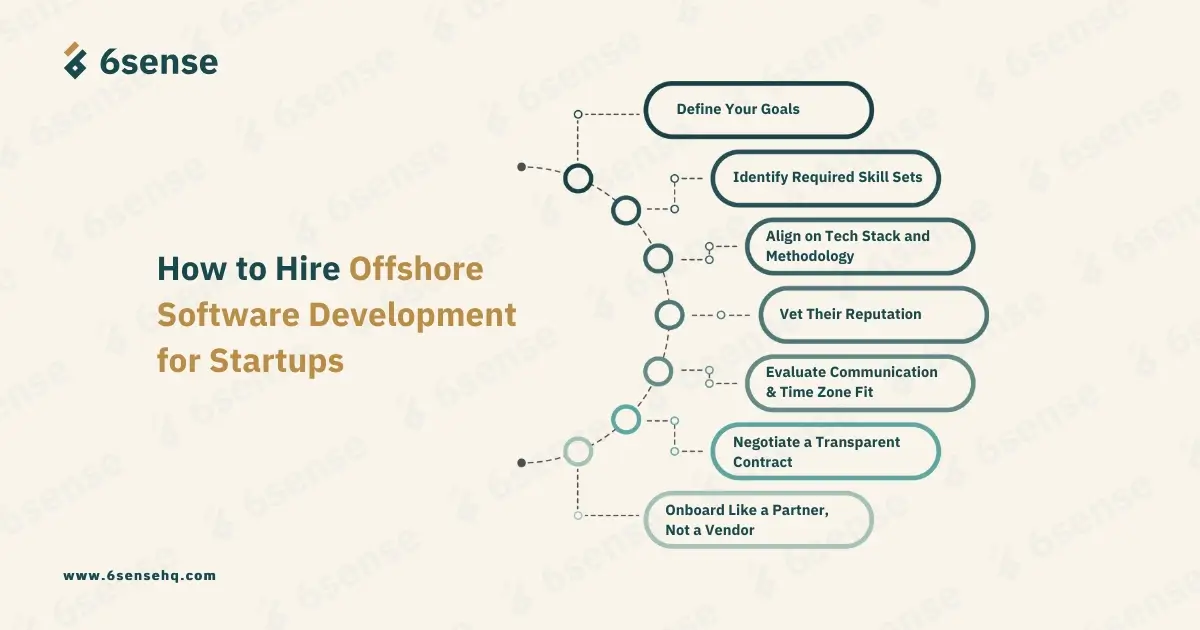 6sense

How to Hire Offshore Software Development for Startups

Define Your Goals

Identify Required Skill Sets

Align on Tech Stack and Methodology

Vet Their Reputation

Evaluate Communication & Time Zone Fit

Negotiate a Transparent Contract

Onboard Like a Partner, Not a Vendor

www.6sensehq.com